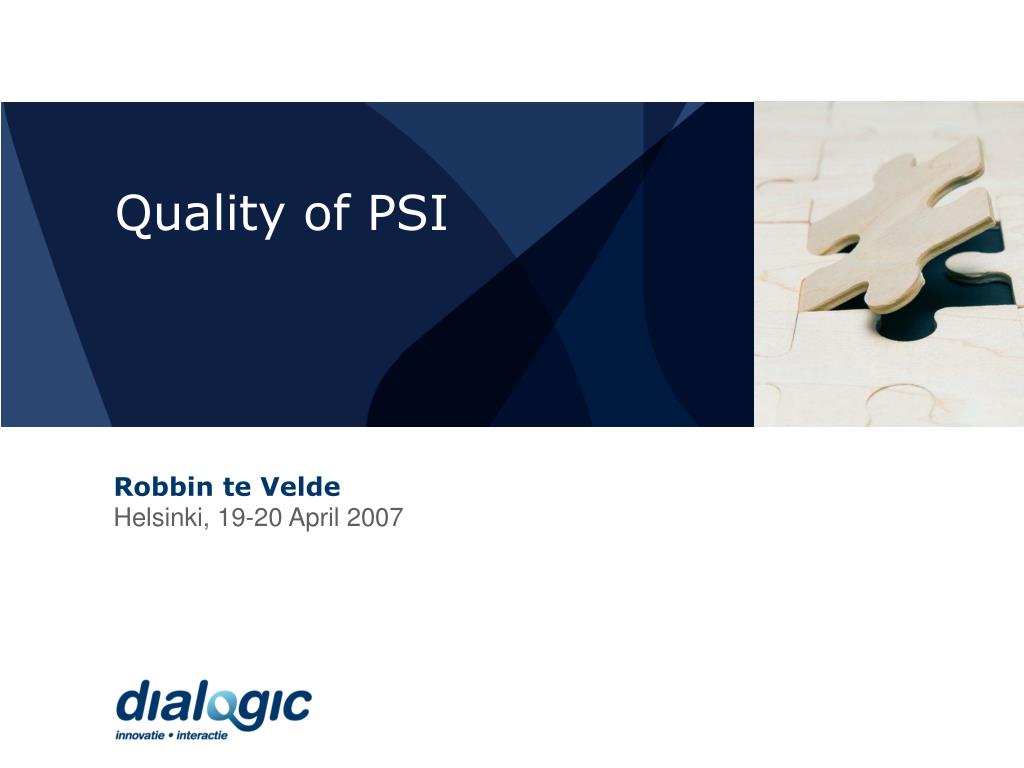 Quality of PSI

Robbin te Velde
Helsinki, 19-20 April 2007

dialogic
innovatie • interactie